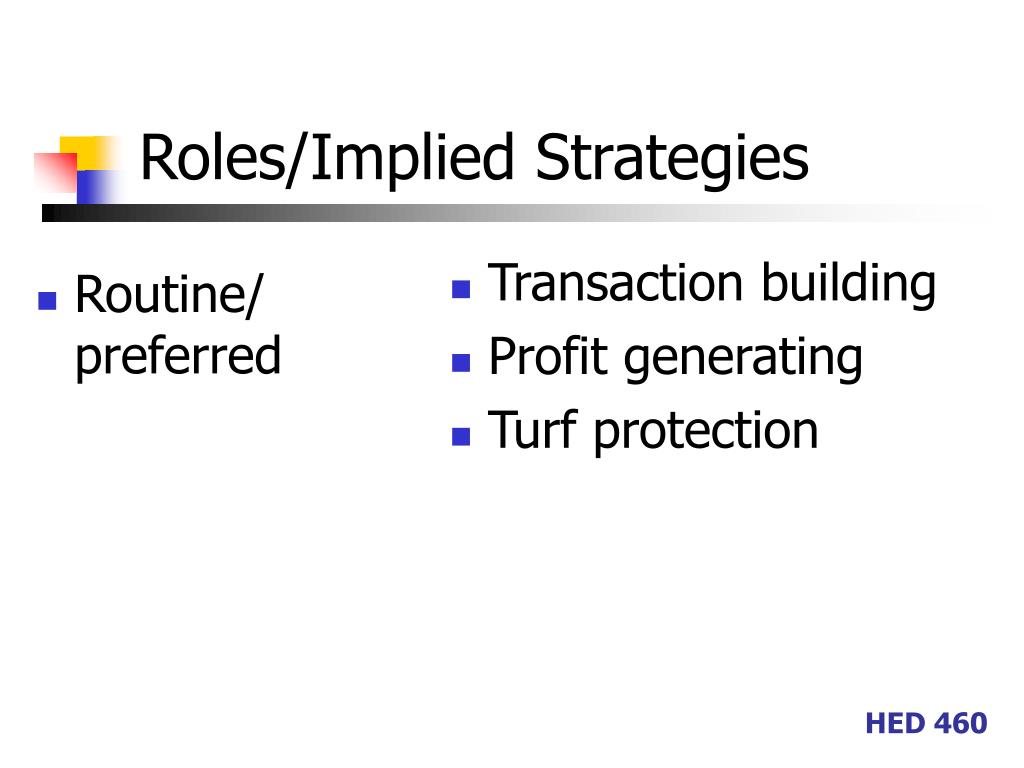 Roles/Implied Strategies

- Routine/ preferred

- Transaction building
- Profit generating
- Turf protection

HED 460